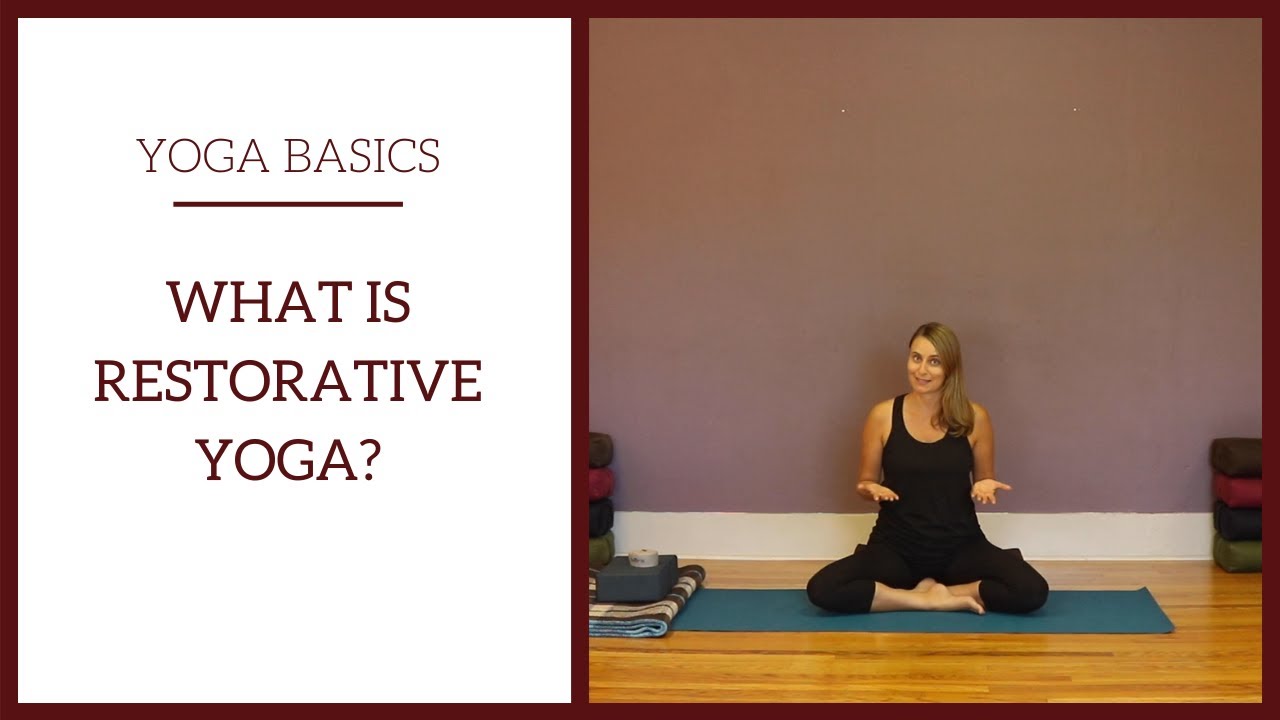 YOGA BASICS

WHAT IS RESTORATIVE YOGA?